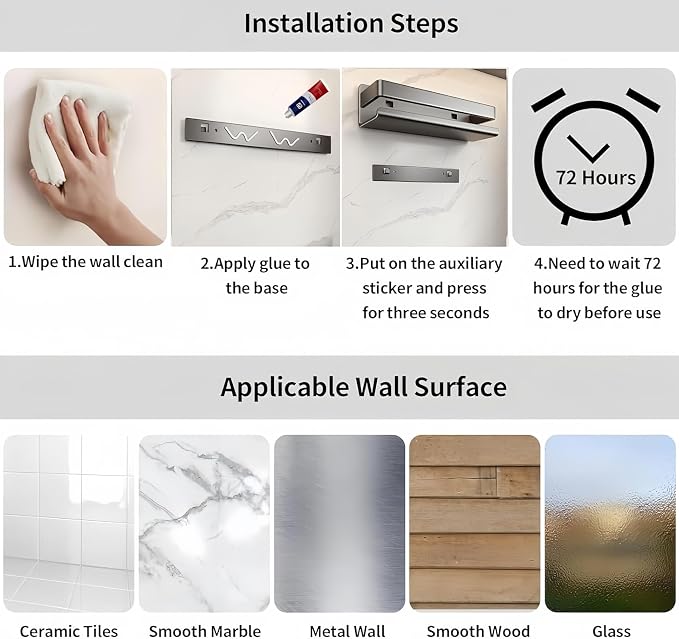 Installation Steps

72 Hours

1.Wipe the wall clean

2.Apply glue to the base

3.Put on the auxiliary sticker and press for three seconds

4.Need to wait 72 hours for the glue to dry before use

Applicable Wall Surface

Ceramic Tiles

Smooth Marble

Metal Wall

Smooth Wood

Glass